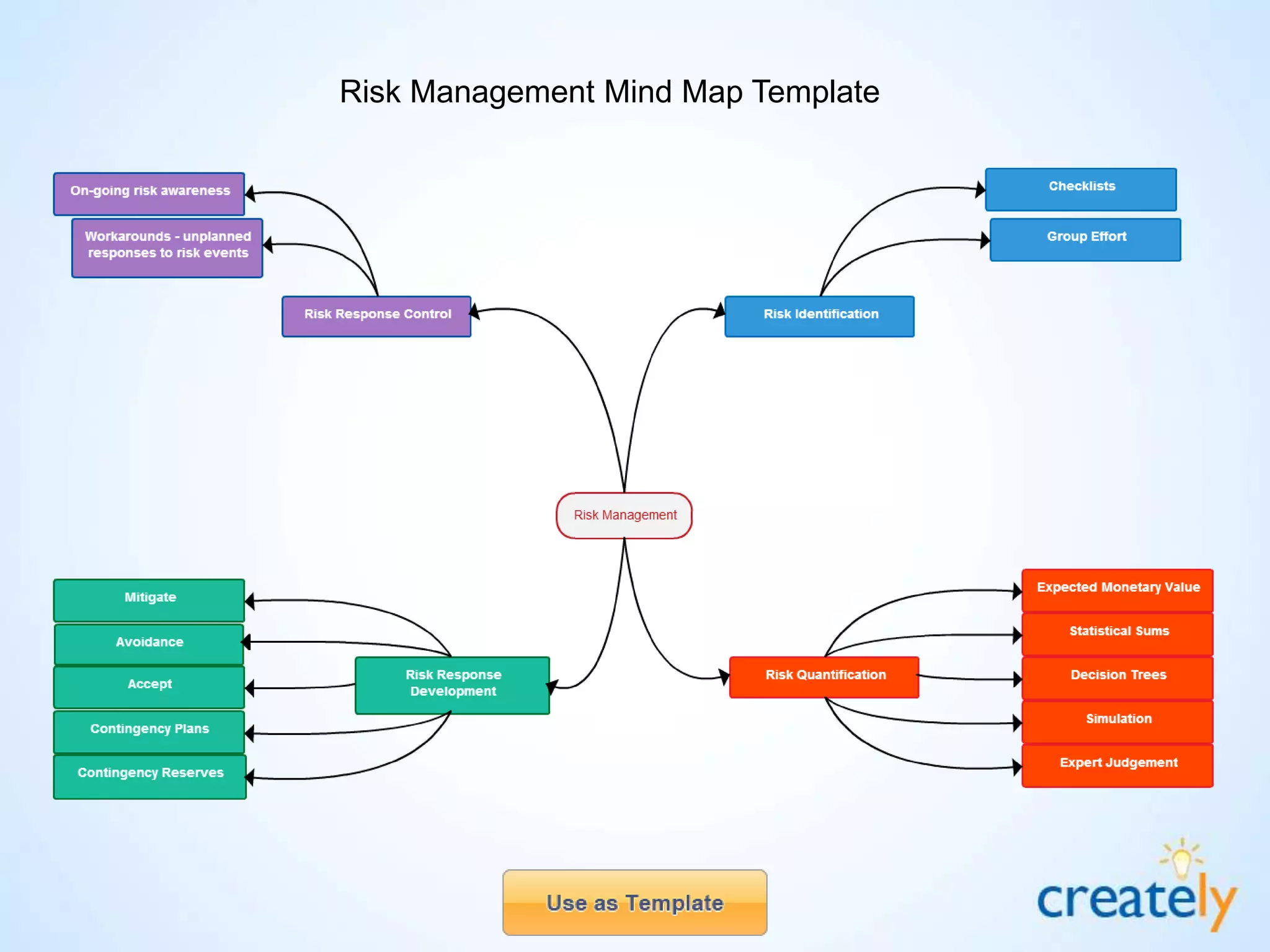 Risk Management Mind Map Template

On-going risk awareness

Workarounds - unplanned responses to risk events

Risk Response Control

Checklists

Group Effort

Risk Identification

Risk Management

Mitigate

Avoidance

Accept

Contingency Plans

Contingency Reserves

Risk Response Development

Risk Quantification

Expected Monetary Value

Statistical Sums

Decision Trees

Simulation

Expert Judgement

Use as Template

creately